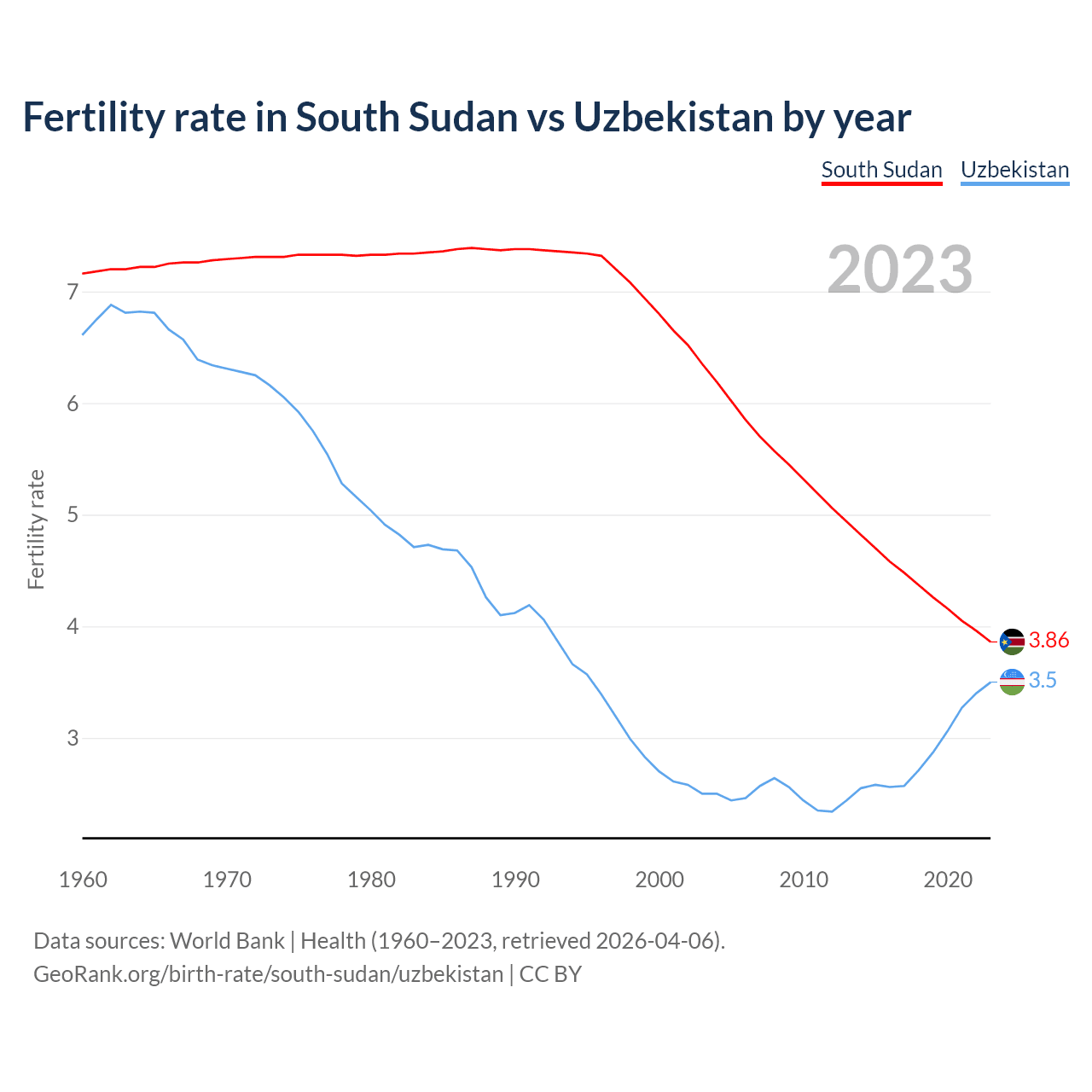 Fertility rate in South Sudan vs Uzbekistan by year

South Sudan Uzbekistan

2023

Fertility rate

7
6
5
4
3

3.86
3.5

1960 1970 1980 1990 2000 2010 2020

Data sources: World Bank | Health (1960–2023, retrieved 2026-04-06).
GeoRank.org/birth-rate/south-sudan/uzbekistan | CC BY